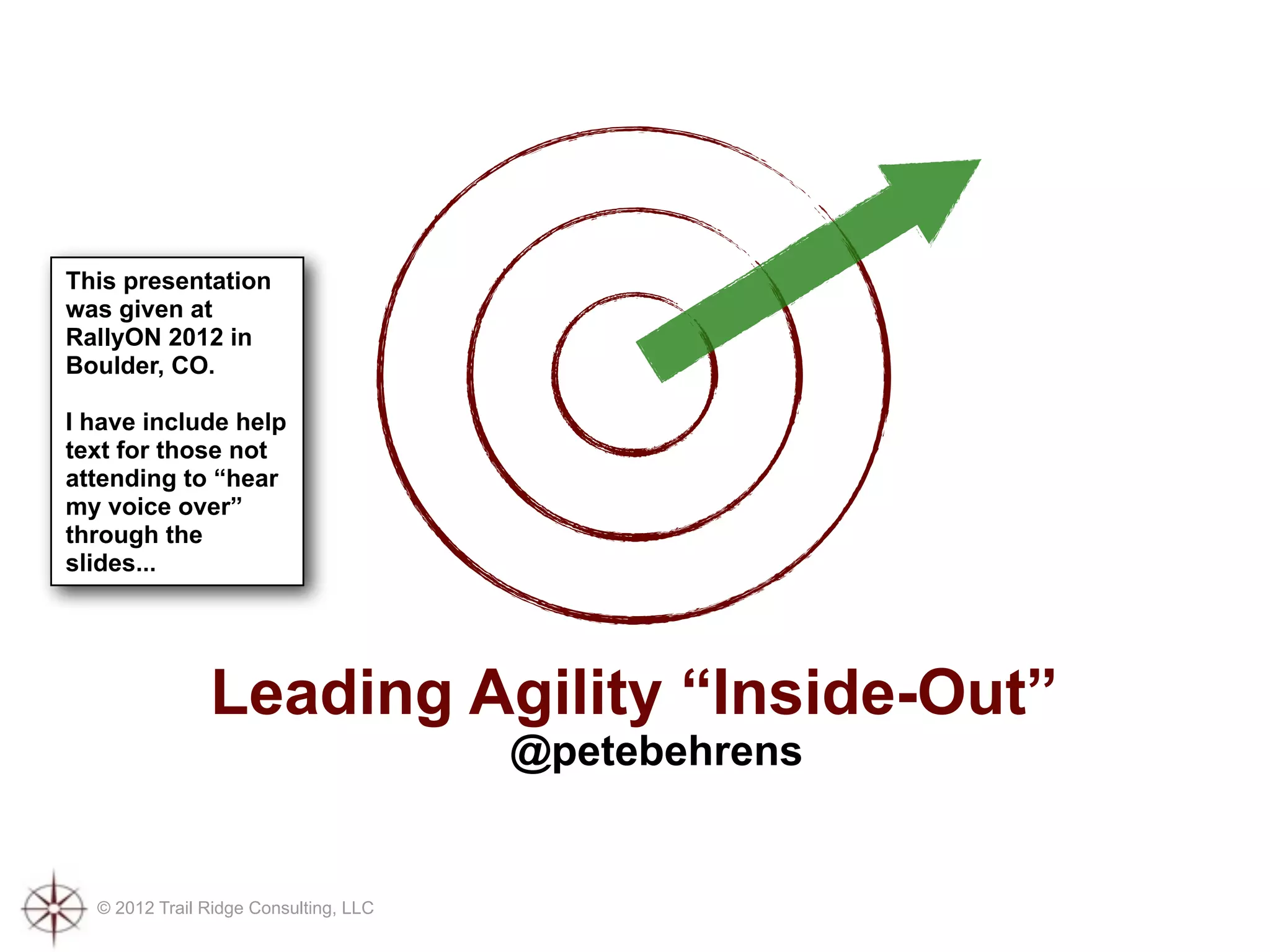 This presentation was given at RallyON 2012 in Boulder, CO.

I have include help text for those not attending to “hear my voice over” through the slides...

Leading Agility “Inside-Out”
@petebehrens

© 2012 Trail Ridge Consulting, LLC